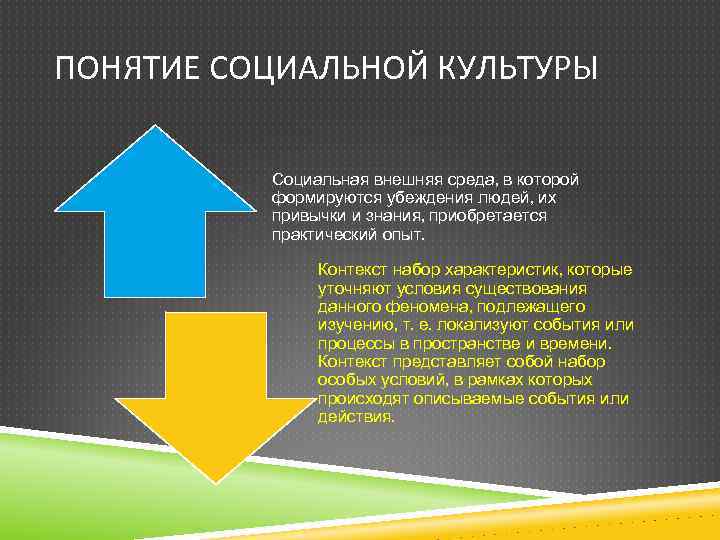 ПОНЯТИЕ СОЦИАЛЬНОЙ КУЛЬТУРЫ

Социальная внешняя среда, в которой формируются убеждения людей, их привычки и знания, приобретается практический опыт.

Контекст набор характеристик, которые уточняют условия существования данного феномена, подлежащего изучению, т. е. локализуют события или процессы в пространстве и времени. Контекст представляет собой набор особых условий, в рамках которых происходят описываемые события или действия.